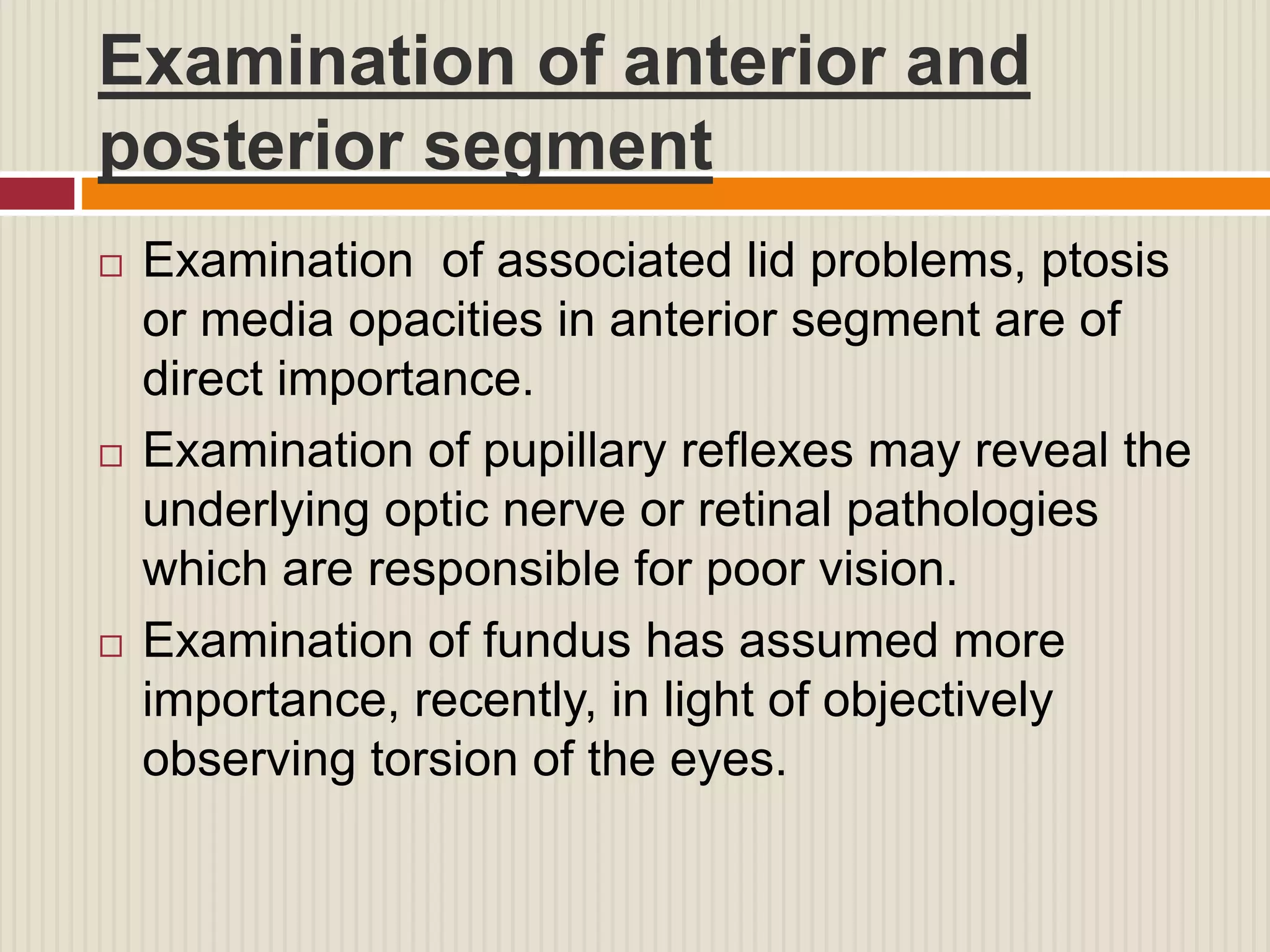 Examination of anterior and posterior segment

□ Examination of associated lid problems, ptosis or media opacities in anterior segment are of direct importance.

□ Examination of pupillary reflexes may reveal the underlying optic nerve or retinal pathologies which are responsible for poor vision.

□ Examination of fundus has assumed more importance, recently, in light of objectively observing torsion of the eyes.